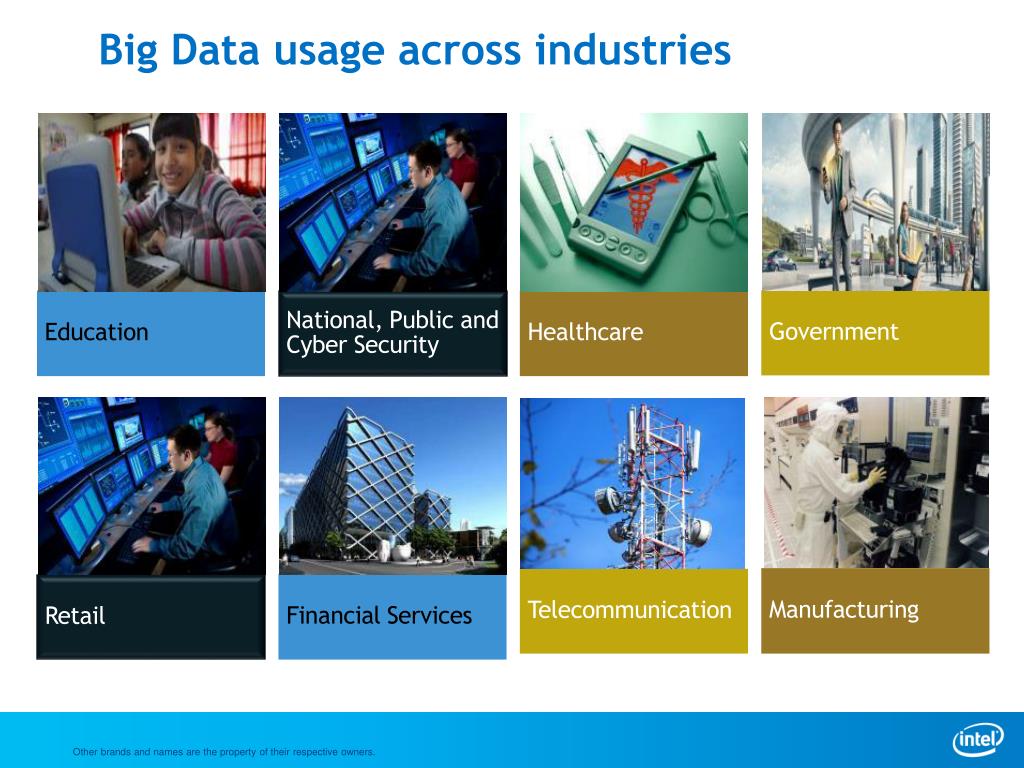 Big Data usage across industries

Education

National, Public and Cyber Security

Healthcare

Government

Retail

Financial Services

Telecommunication

Manufacturing

Other brands and names are the property of their respective owners.

intel